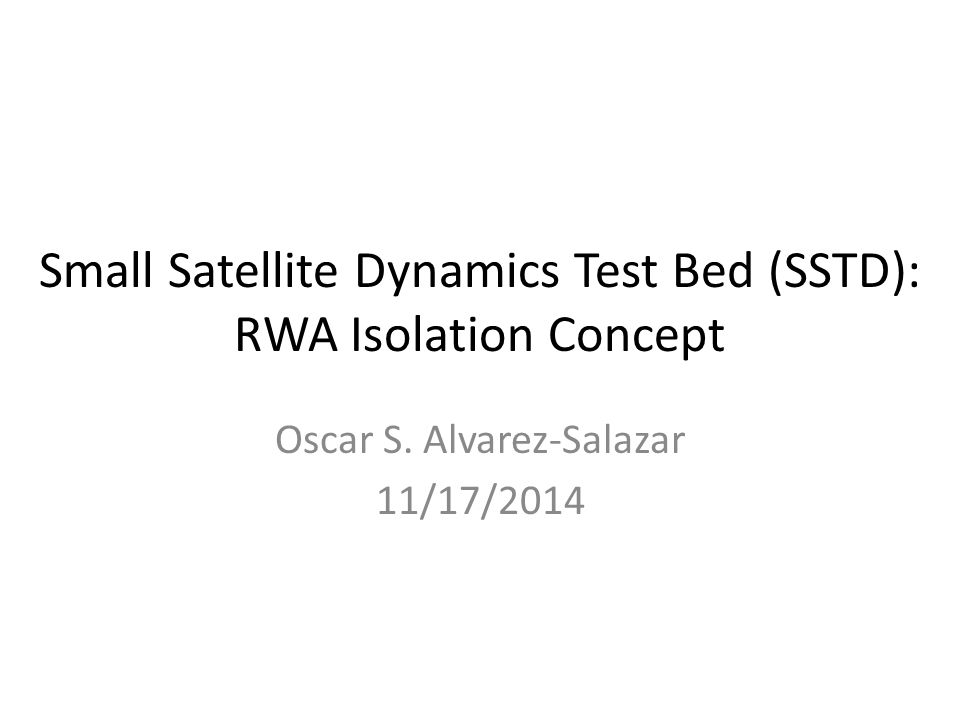 Small Satellite Dynamics Test Bed (SSTD): RWA Isolation Concept

Oscar S. Alvarez-Salazar
11/17/2014